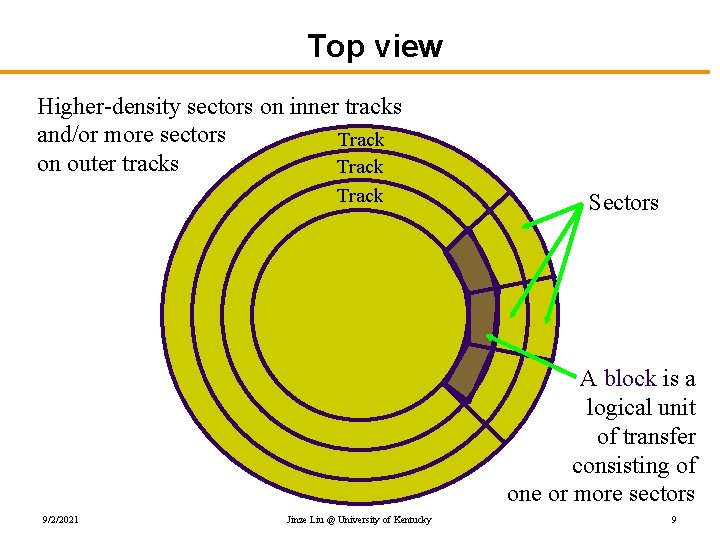 Top view

Higher-density sectors on inner tracks and/or more sectors on outer tracks

Track
Track
Track

Sectors

A block is a logical unit of transfer consisting of one or more sectors

9/2/2021

Jinze Liu @ University of Kentucky

9